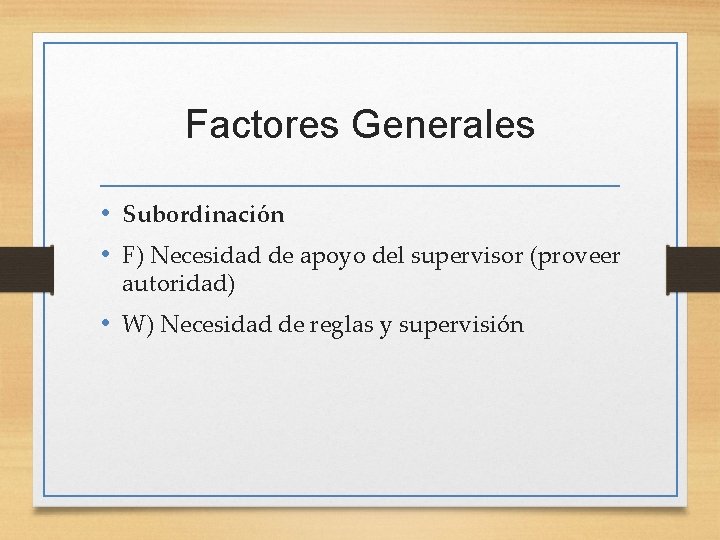 Factores Generales

• Subordinación
• F) Necesidad de apoyo del supervisor (proveer autoridad)
• W) Necesidad de reglas y supervisión